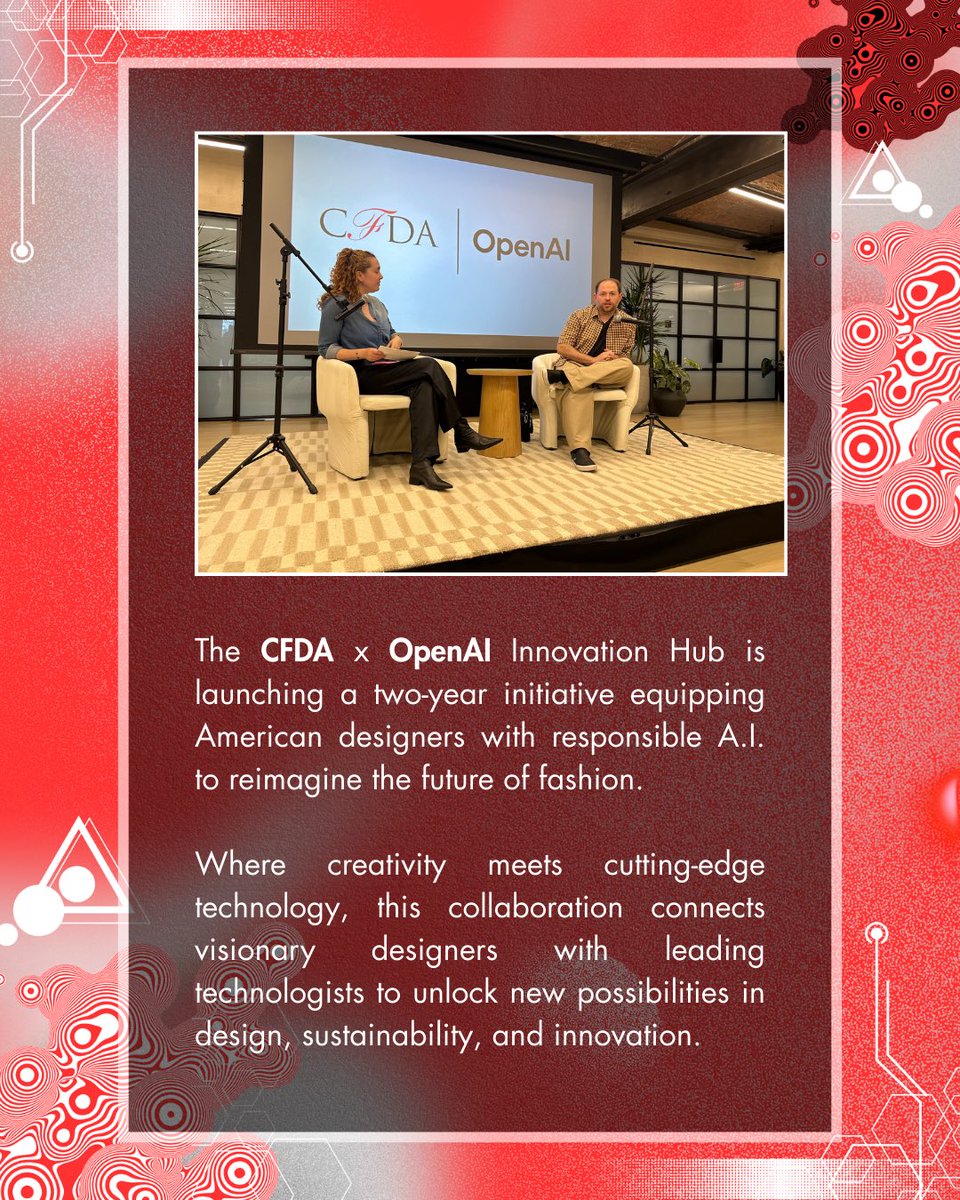 CFDA | OpenAI

The CFDA x OpenAI Innovation Hub is launching a two-year initiative equipping American designers with responsible A.I. to reimagine the future of fashion.

Where creativity meets cutting-edge technology, this collaboration connects visionary designers with leading technologists to unlock new possibilities in design, sustainability, and innovation.